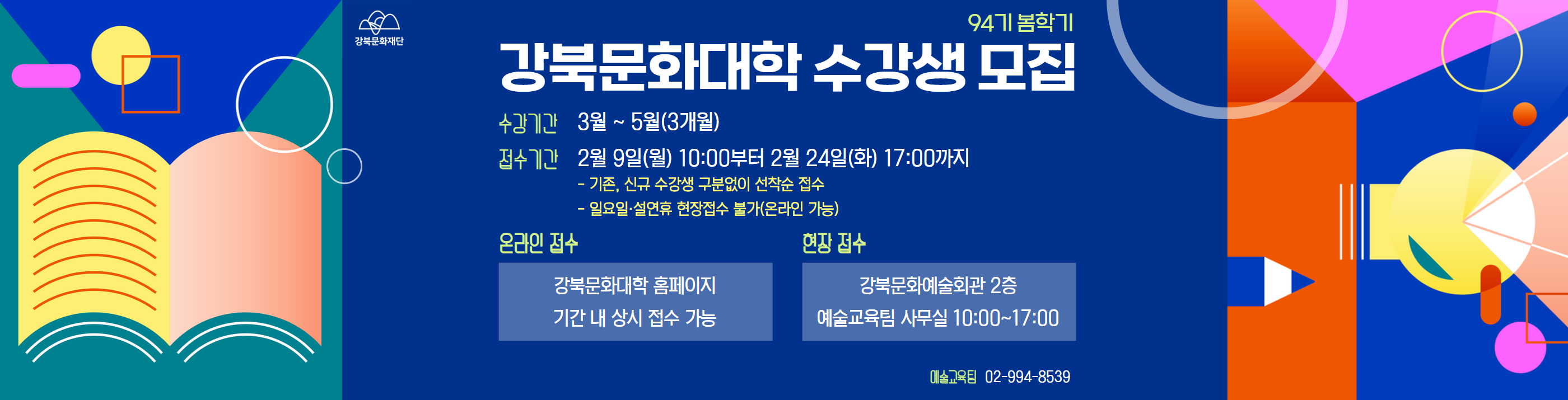 강북문화재단

94기 봄학기

강북문화대학 수강생 모집

수강기간 3월 ~ 5월(3개월)

접수기간 2월 9일(월) 10:00부터 2월 24일(화) 17:00까지

- 기존, 신규 수강생 구분없이 선착순 접수

- 일요일·설연휴 현장접수 불가(온라인 가능)

온라인 접수

강북문화대학 홈페이지
기간 내 상시 접수 가능

현장 접수

강북문화예술회관 2층
예술교육팀 사무실 10:00~17:00

예술교육팀 02-994-8539